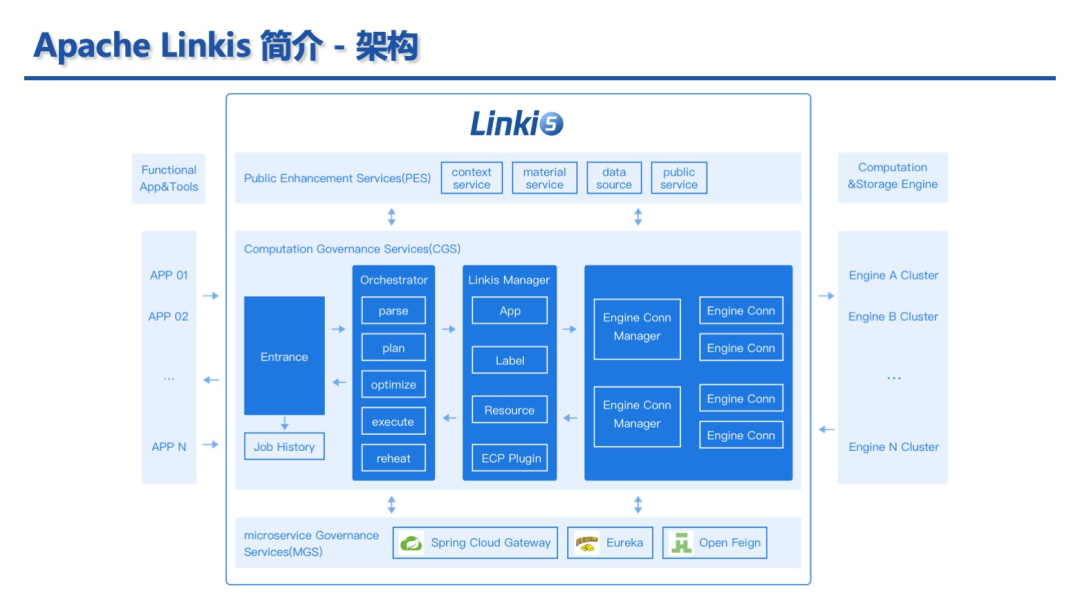 Apache Linkis 简介 - 架构

Linkis

Functional App&Tools

APP 01

APP 02

...

APP N

Public Enhancement Services(PES)

context service

material service

data source

public service

Computation Governance Services(CGS)

Entrance

Job History

Orchestrator

parse

plan

optimize

execute

reheat

Linkis Manager

App

Label

Resource

ECP Plugin

Engine Conn Manager

Engine Conn

Engine Conn

Engine Conn Manager

Engine Conn

Engine Conn

microservice Governance Services(MGS)

Spring Cloud Gateway

Eureka

Open Feign

Computation &Storage Engine

Engine A Cluster

Engine B Cluster

...

Engine N Cluster